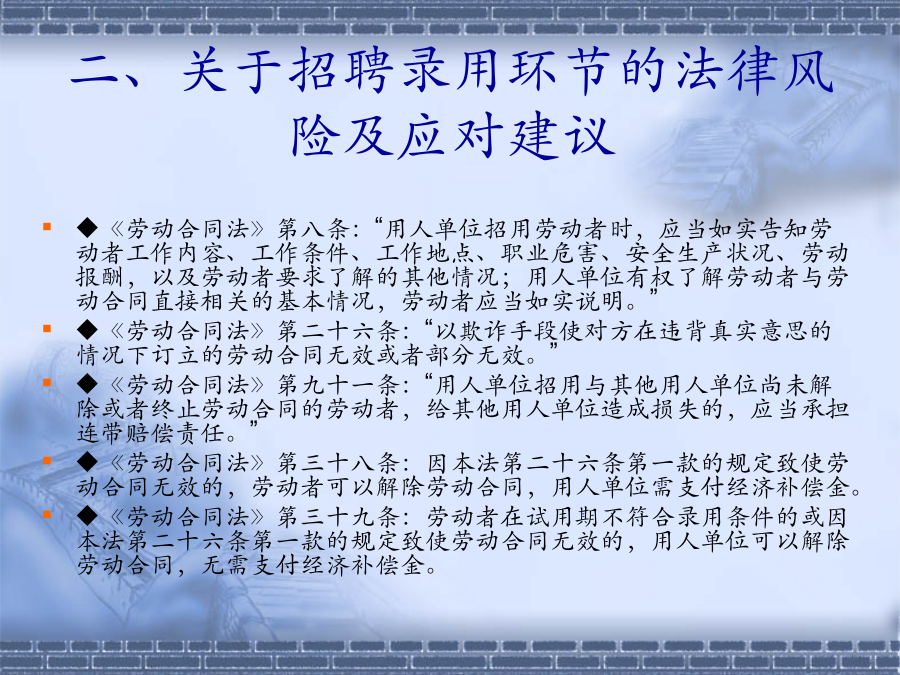 二、关于招聘录用环节的法律风险及应对建议

◆《劳动合同法》第八条:“用人单位招用劳动者时，应当如实告知劳动者工作内容、工作条件、工作地点、职业危害、安全生产状况、劳动报酬，以及劳动者要求了解的其他情况；用人单位有权了解劳动者与劳动合同直接相关的基本情况，劳动者应当如实说明。”

◆《劳动合同法》第二十六条:“以欺诈手段使对方在违背真实意思的情况下订立的劳动合同无效或者部分无效。”

◆《劳动合同法》第九十一条:“用人单位招用与其他用人单位尚未解除或者终止劳动合同的劳动者，给其他用人单位造成损失的，应当承担连带赔偿责任。”

◆《劳动合同法》第三十八条：因本法第二十六条第一款的规定致使劳动合同无效的，劳动者可以解除劳动合同，用人单位需支付经济补偿金。

◆《劳动合同法》第三十九条：劳动者在试用期不符合录用条件的或因本法第二十六条第一款的规定致使劳动合同无效的，用人单位可以解除劳动合同，无需支付经济补偿金。